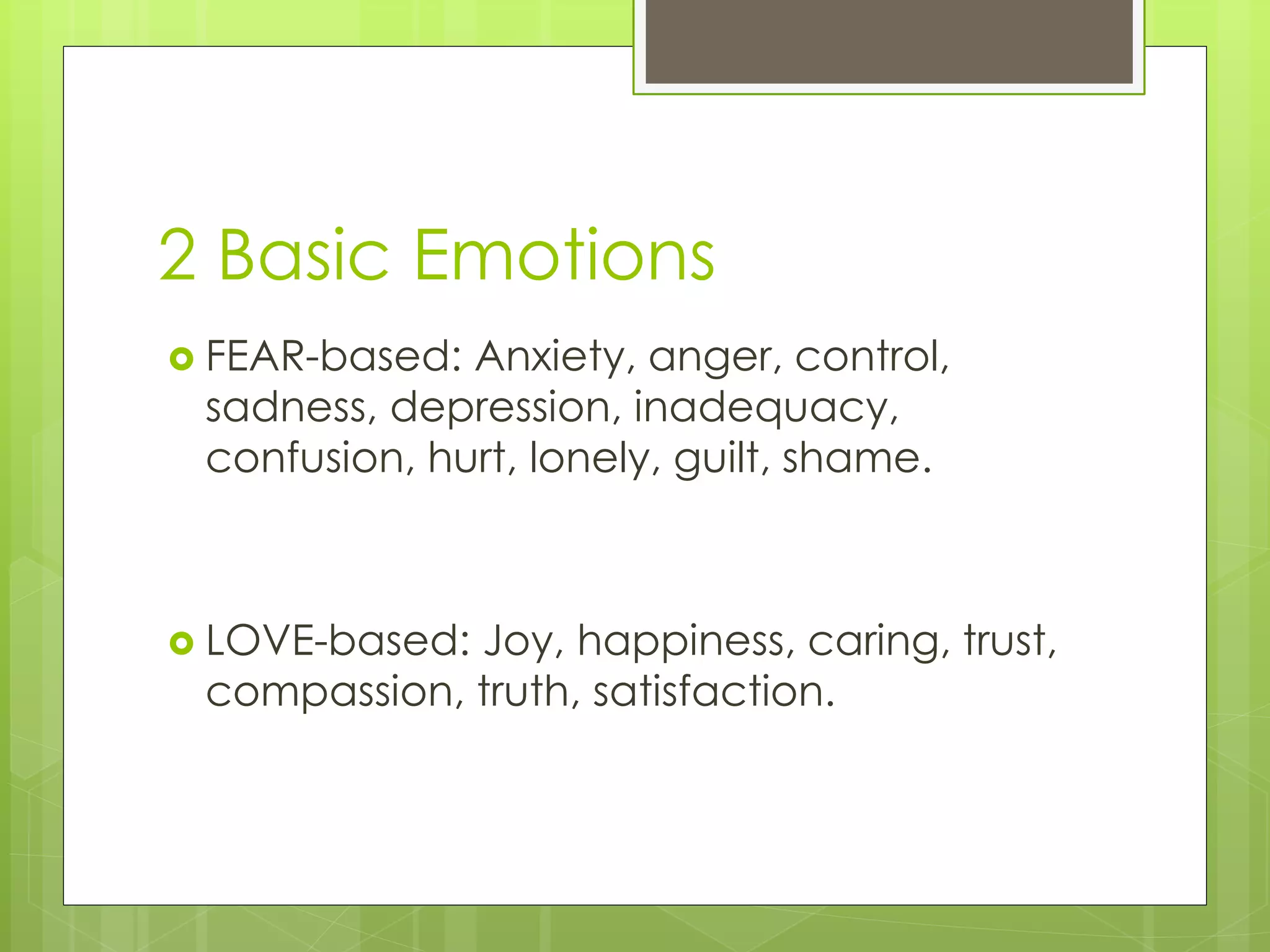 2 Basic Emotions

FEAR-based: Anxiety, anger, control, sadness, depression, inadequacy, confusion, hurt, lonely, guilt, shame.

LOVE-based: Joy, happiness, caring, trust, compassion, truth, satisfaction.